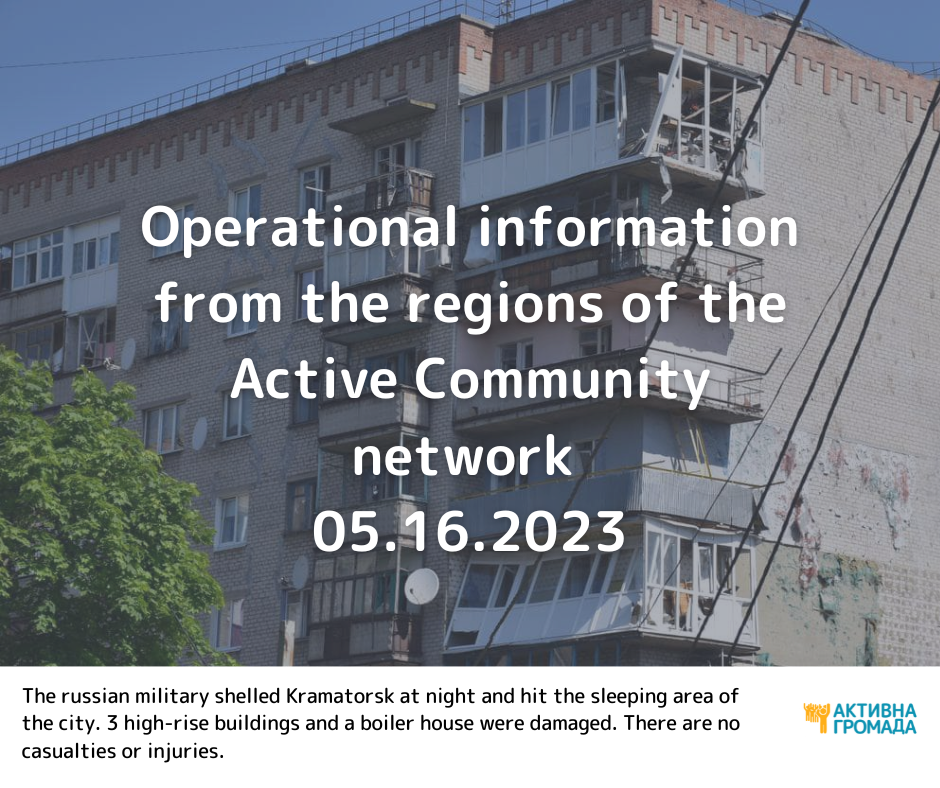 Operational information from the regions of the Active Community network 05.16.2023

The russian military shelled Kramatorsk at night and hit the sleeping area of the city. 3 high-rise buildings and a boiler house were damaged. There are no casualties or injuries.

АКТИВНА ГРОМАДА